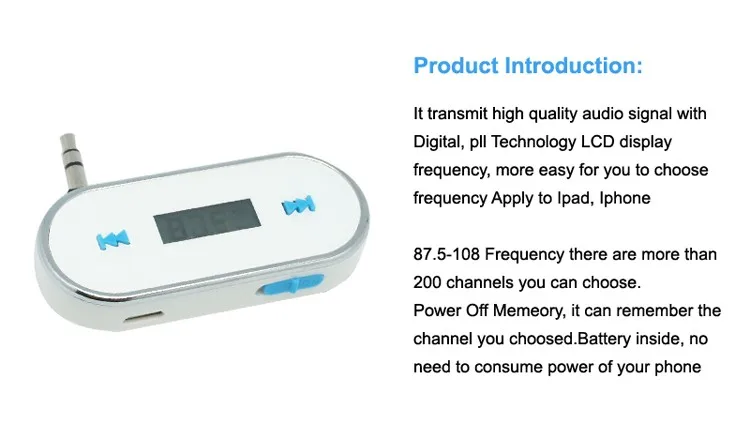 Product Introduction:

It transmit high quality audio signal with Digital, pll Technology LCD display frequency, more easy for you to choose frequency Apply to Ipad, Iphone

87.5-108 Frequency there are more than 200 channels you can choose.
Power Off Memeory, it can remember the channel you choosed.Battery inside, no need to consume power of your phone